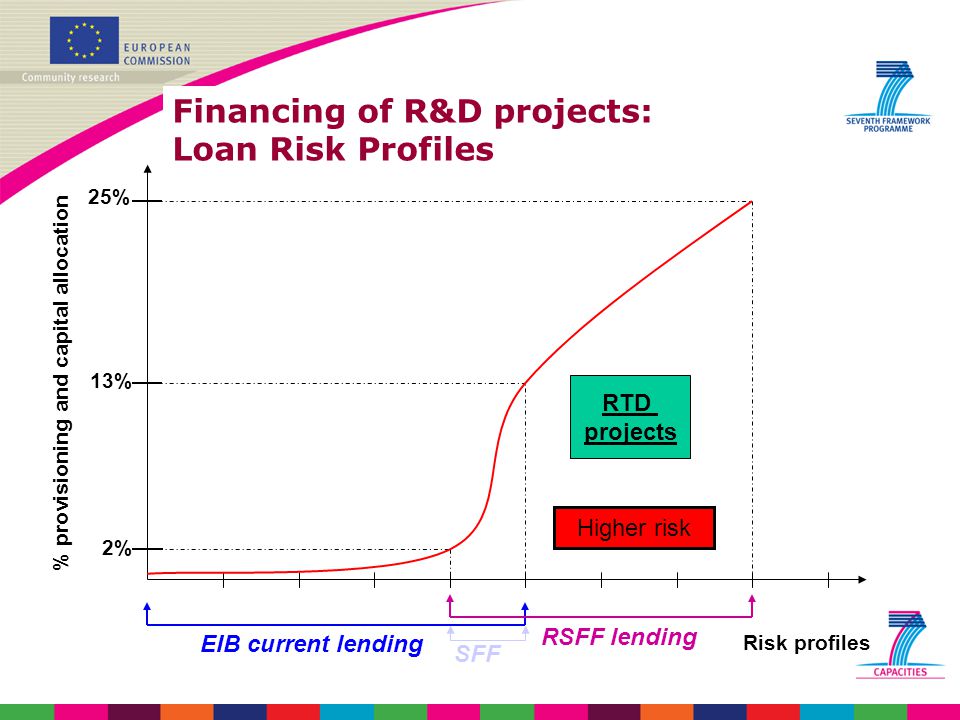 EUROPEAN COMMISSION
Community research

SEVENTH FRAMEWORK PROGRAMME

Financing of R&D projects:
Loan Risk Profiles

% provisioning and capital allocation

25%
13%
2%

RTD projects

Higher risk

EIB current lending
SFF
RSFF lending
Risk profiles

CAPACITIES